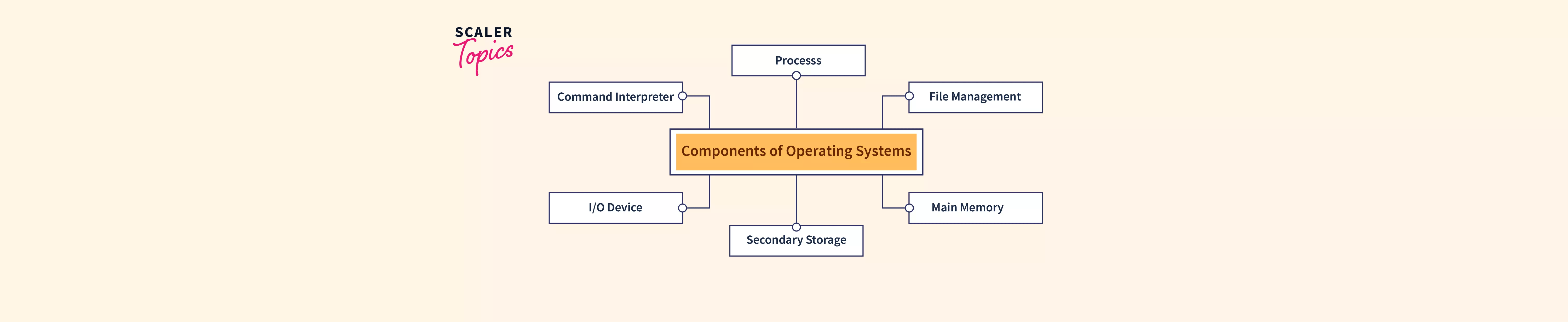 SCALER Topics

Processs

Command Interpreter

File Management

Components of Operating Systems

I/O Device

Main Memory

Secondary Storage